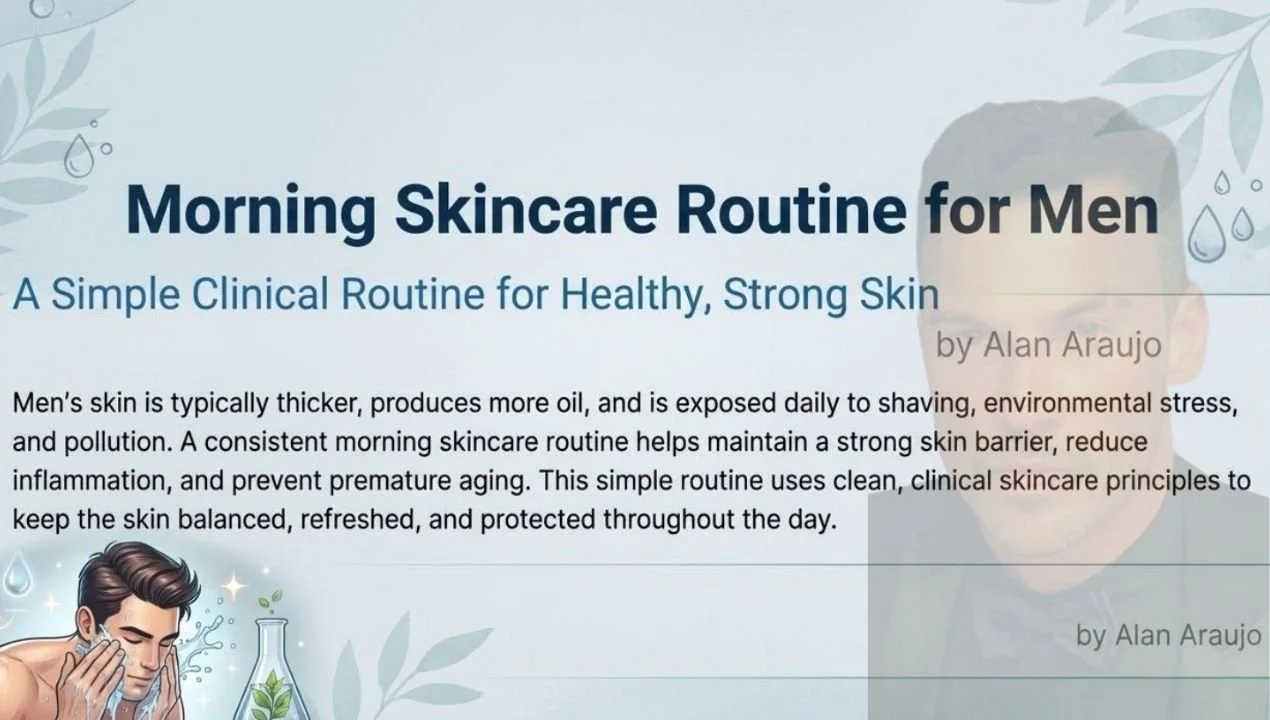 Morning Skincare Routine for Men

A Simple Clinical Routine for Healthy, Strong Skin

by Alan Araujo

Men's skin is typically thicker, produces more oil, and is exposed daily to shaving, environmental stress, and pollution. A consistent morning skincare routine helps maintain a strong skin barrier, reduce inflammation, and prevent premature aging. This simple routine uses clean, clinical skincare principles to keep the skin balanced, refreshed, and protected throughout the day.

by Alan Araujo